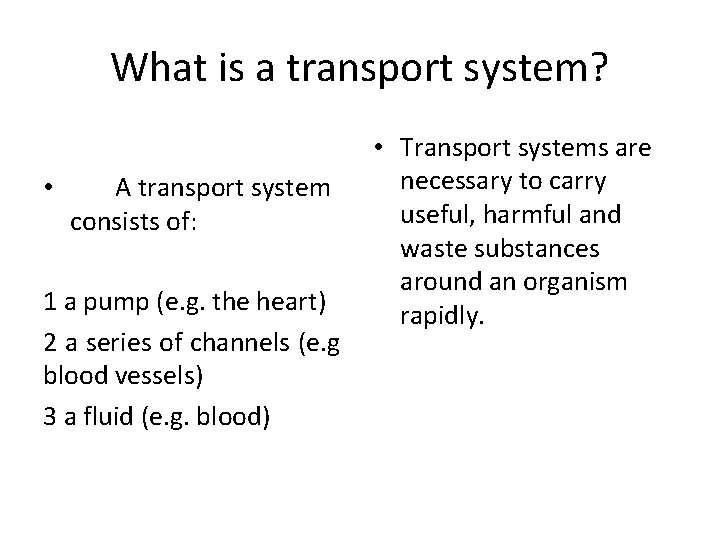 What is a transport system?

• A transport system consists of:

1 a pump (e.g. the heart)

2 a series of channels (e.g blood vessels)

3 a fluid (e.g. blood)

• Transport systems are necessary to carry useful, harmful and waste substances around an organism rapidly.